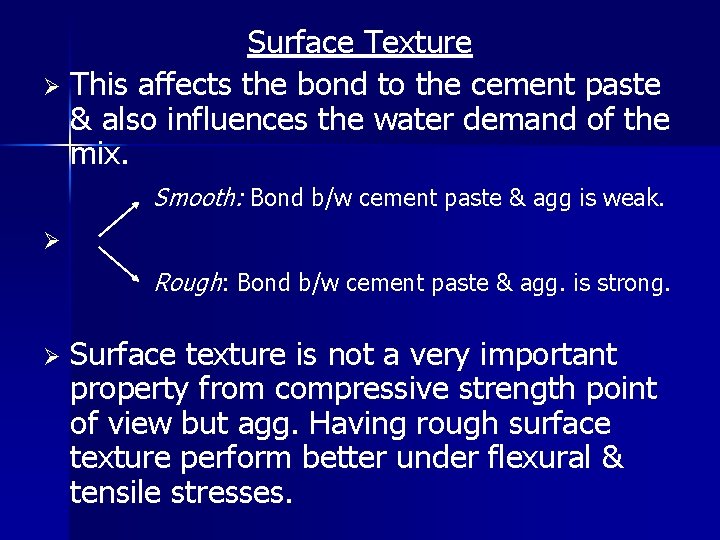 Surface Texture

➢ This affects the bond to the cement paste & also influences the water demand of the mix.

Smooth: Bond b/w cement paste & agg is weak.

➢

Rough: Bond b/w cement paste & agg. is strong.

➢ Surface texture is not a very important property from compressive strength point of view but agg. Having rough surface texture perform better under flexural & tensile stresses.